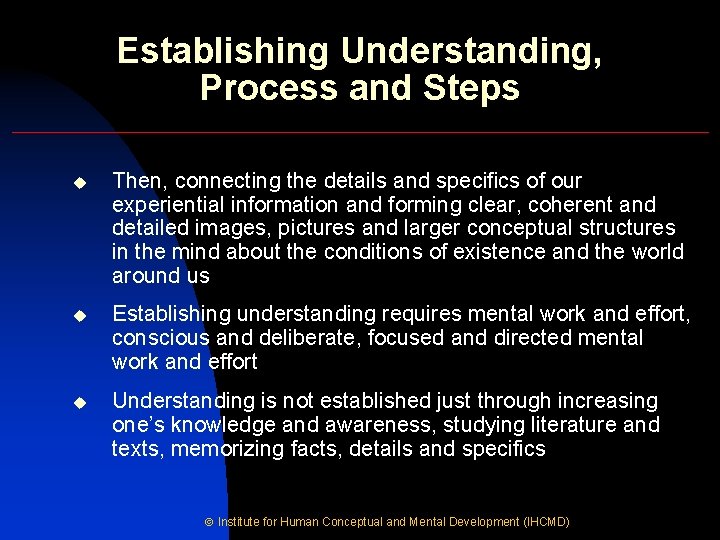 Establishing Understanding, Process and Steps

◆ Then, connecting the details and specifics of our experiential information and forming clear, coherent and detailed images, pictures and larger conceptual structures in the mind about the conditions of existence and the world around us

◆ Establishing understanding requires mental work and effort, conscious and deliberate, focused and directed mental work and effort

◆ Understanding is not established just through increasing one's knowledge and awareness, studying literature and texts, memorizing facts, details and specifics

© Institute for Human Conceptual and Mental Development (IHCMD)